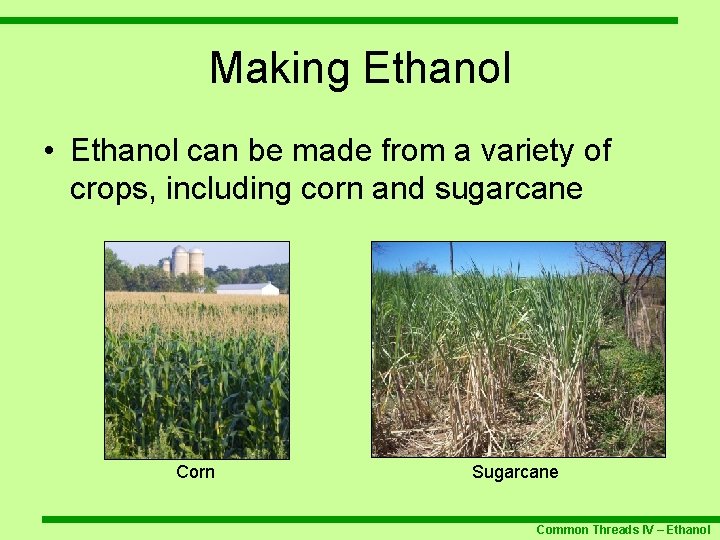 Making Ethanol

• Ethanol can be made from a variety of crops, including corn and sugarcane

Corn

Sugarcane

Common Threads IV – Ethanol